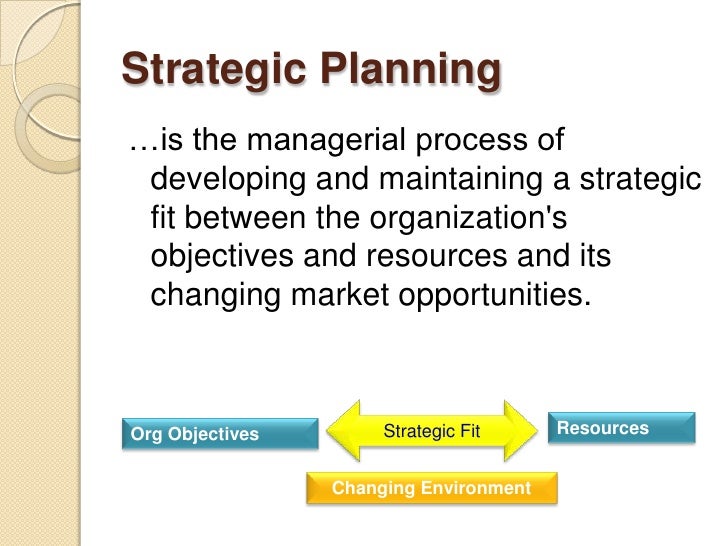 Strategic Planning

…is the managerial process of developing and maintaining a strategic fit between the organization's objectives and resources and its changing market opportunities.

Org Objectives

Strategic Fit

Resources

Changing Environment